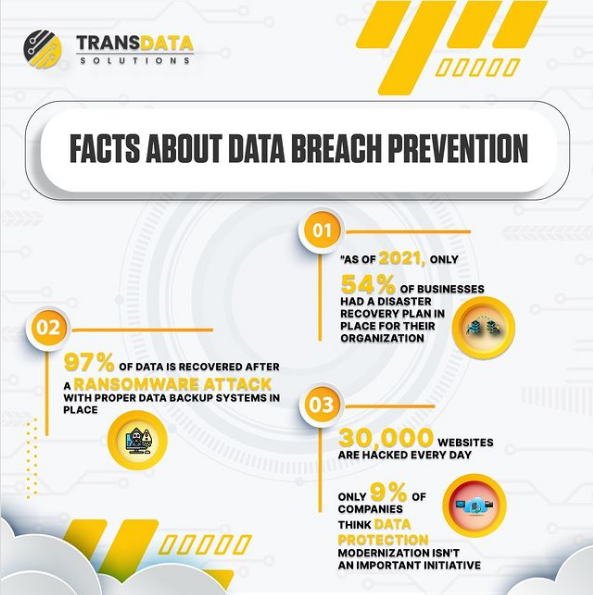 TRANSDATA SOLUTIONS

FACTS ABOUT DATA BREACH PREVENTION

01

"AS OF 2021, ONLY 54% OF BUSINESSES HAD A DISASTER RECOVERY PLAN IN PLACE FOR THEIR ORGANIZATION

02

97% OF DATA IS RECOVERED AFTER A RANSOMWARE ATTACK WITH PROPER DATA BACKUP SYSTEMS IN PLACE

03

30,000 WEBSITES ARE HACKED EVERY DAY

ONLY 9% OF COMPANIES THINK DATA PROTECTION MODERNIZATION ISN'T AN IMPORTANT INITIATIVE